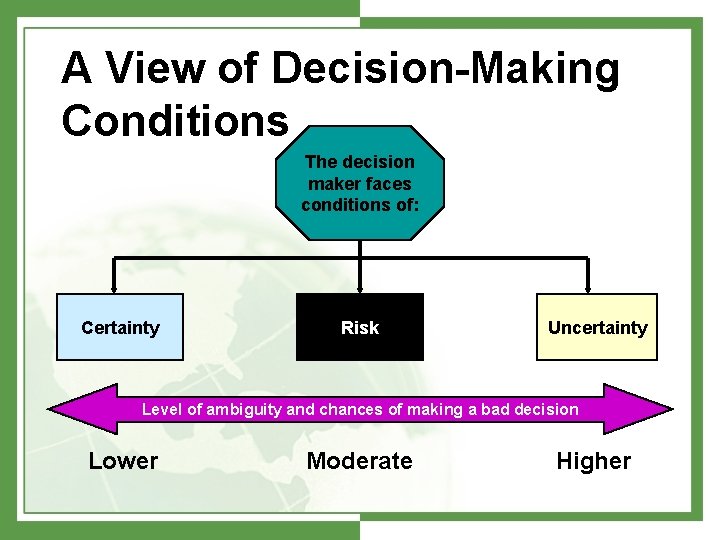 A View of Decision-Making Conditions

The decision maker faces conditions of:

Certainty

Risk

Uncertainty

Level of ambiguity and chances of making a bad decision

Lower

Moderate

Higher